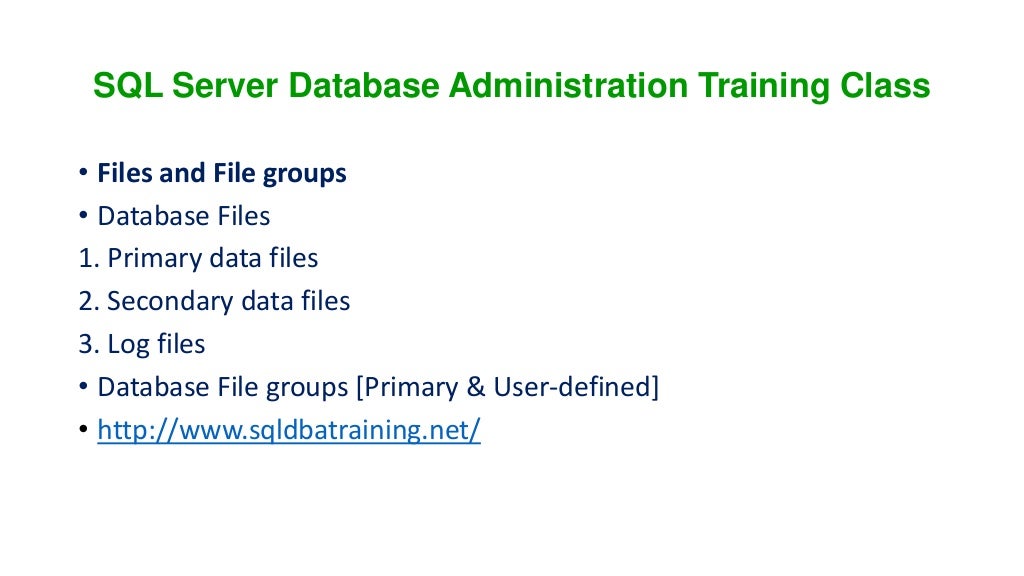 SQL Server Database Administration Training Class

• Files and File groups
• Database Files
1. Primary data files
2. Secondary data files
3. Log files
• Database File groups [Primary & User-defined]
• http://www.sqldbatraining.net/